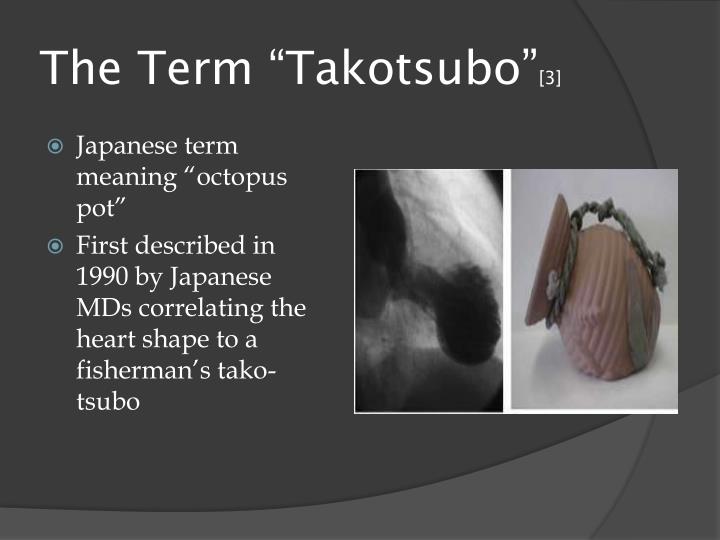 The Term “Takotsubo”[3]

Japanese term meaning “octopus pot”

First described in 1990 by Japanese MDs correlating the heart shape to a fisherman’s tako-tsubo